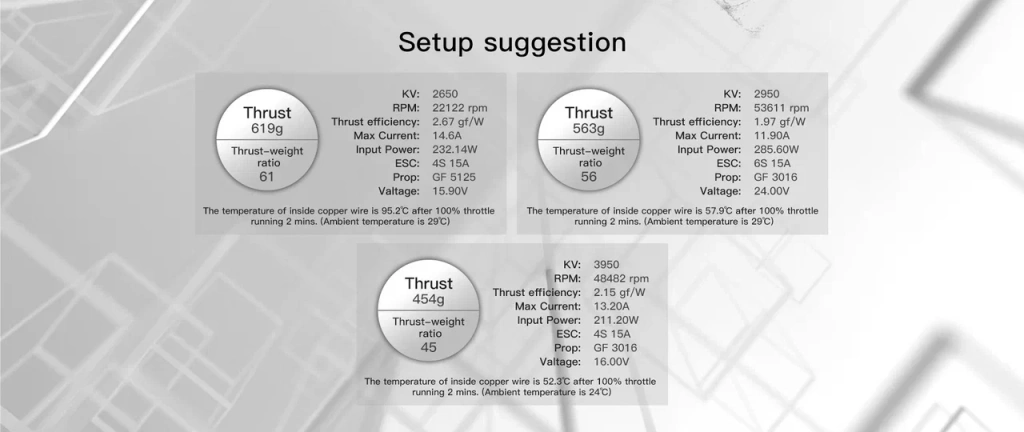 Setup suggestion

Thrust
619g
Thrust-weight ratio
61

KV: 2650
RPM: 22122 rpm
Thrust efficiency: 2.67 gf/W
Max Current: 14.6A
Input Power: 232.14W
ESC: 4S 15A
Prop: GF 5125
Valtage: 15.90V

The temperature of inside copper wire is 95.2℃ after 100% throttle running 2 mins. (Ambient temperature is 29℃)

Thrust
563g
Thrust-weight ratio
56

KV: 2950
RPM: 53611 rpm
Thrust efficiency: 1.97 gf/W
Max Current: 11.90A
Input Power: 285.60W
ESC: 6S 15A
Prop: GF 3016
Valtage: 24.00V

The temperature of inside copper wire is 57.9℃ after 100% throttle running 2 mins. (Ambient temperature is 29℃)

Thrust
454g
Thrust-weight ratio
45

KV: 3950
RPM: 48482 rpm
Thrust efficiency: 2.15 gf/W
Max Current: 13.20A
Input Power: 211.20W
ESC: 4S 15A
Prop: GF 3016
Valtage: 16.00V

The temperature of inside copper wire is 52.3℃ after 100% throttle running 2 mins. (Ambient temperature is 24℃)